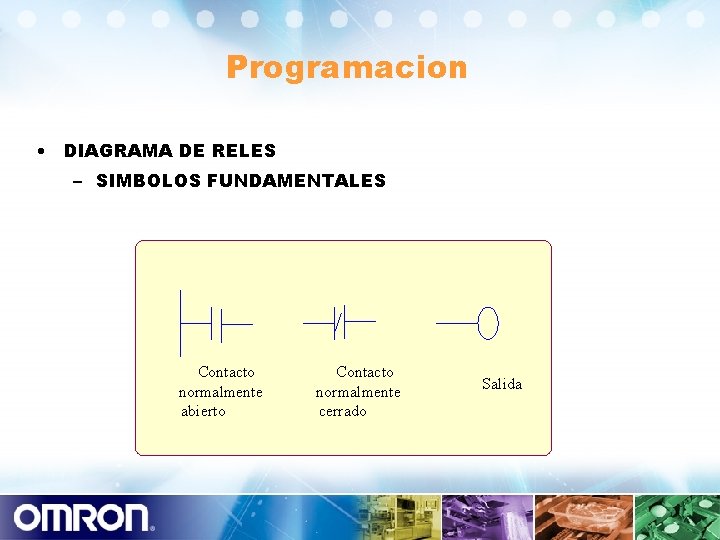 Programacion

• DIAGRAMA DE RELES
– SIMBOLOS FUNDAMENTALES

Contacto normalmente abierto

Contacto normalmente cerrado

Salida

OMRON